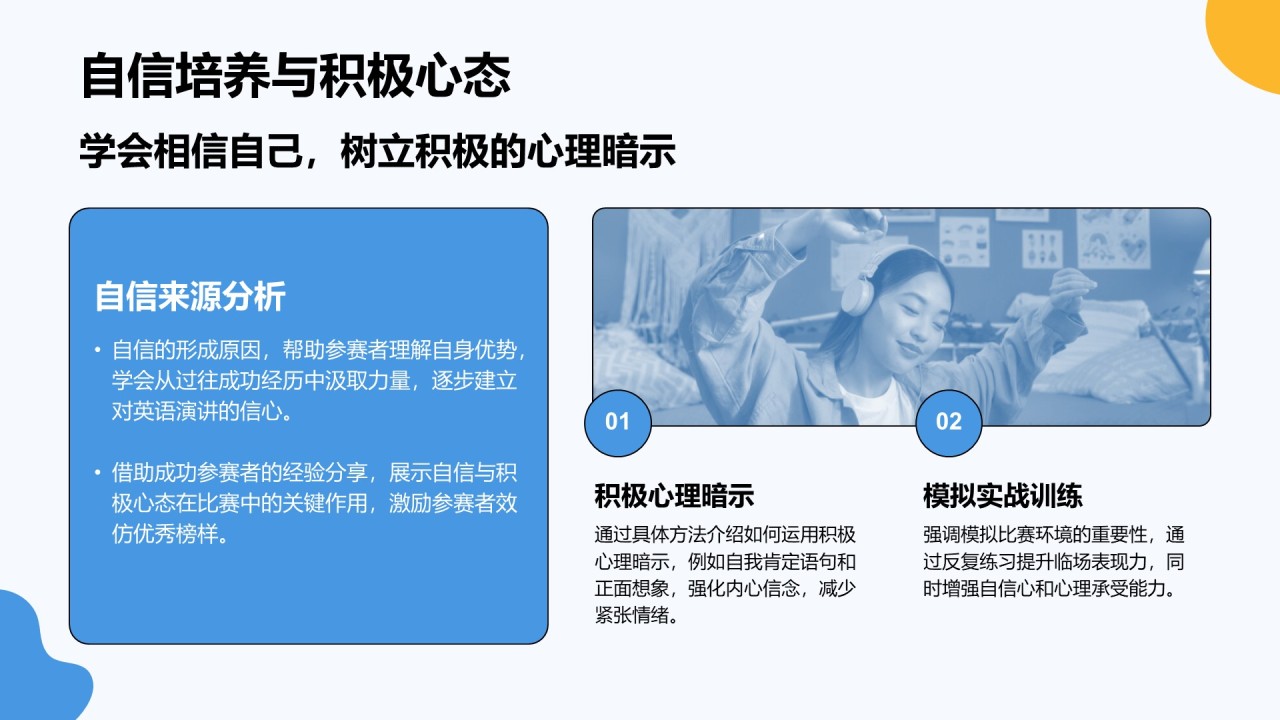 自信培养与积极心态

学会相信自己，树立积极的心理暗示

自信来源分析

• 自信的形成原因，帮助参赛者理解自身优势，学会从过往成功经历中汲取力量，逐步建立对英语演讲的信心。

• 借助成功参赛者的经验分享，展示自信与积极心态在比赛中的关键作用，激励参赛者效仿优秀榜样。

01

积极心理暗示

通过具体方法介绍如何运用积极心理暗示，例如自我肯定语句和正面想象，强化内心信念，减少紧张情绪。

02

模拟实战训练

强调模拟比赛环境的重要性，通过反复练习提升临场表现力，同时增强自信心和心理承受能力。